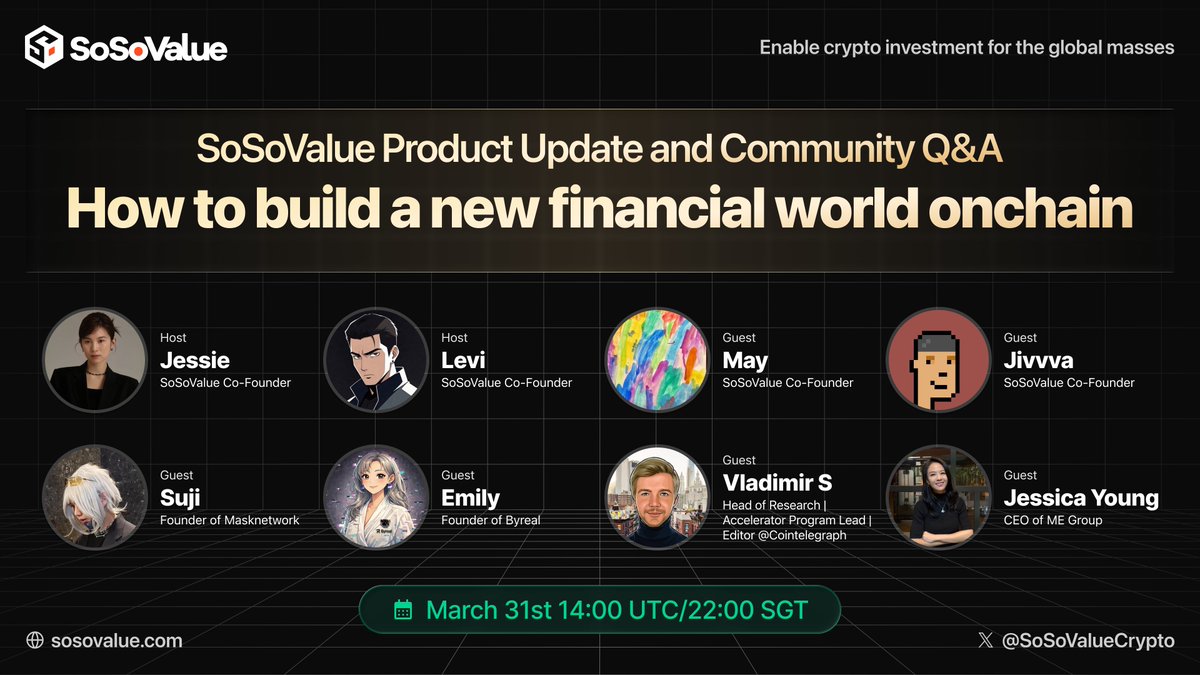 SoSoValue

Enable crypto investment for the global masses

SoSoValue Product Update and Community Q&A

How to build a new financial world onchain

Host
Jessie
SoSoValue Co-Founder

Host
Levi
SoSoValue Co-Founder

Guest
May
SoSoValue Co-Founder

Guest
Jivvva
SoSoValue Co-Founder

Guest
Suji
Founder of Masknetwork

Guest
Emily
Founder of Byreal

Guest
Vladimir S
Head of Research | Accelerator Program Lead | Editor @Cointelegraph

Guest
Jessica Young
CEO of ME Group

March 31st 14:00 UTC/22:00 SGT

sosovalue.com

@SoSoValueCrypto